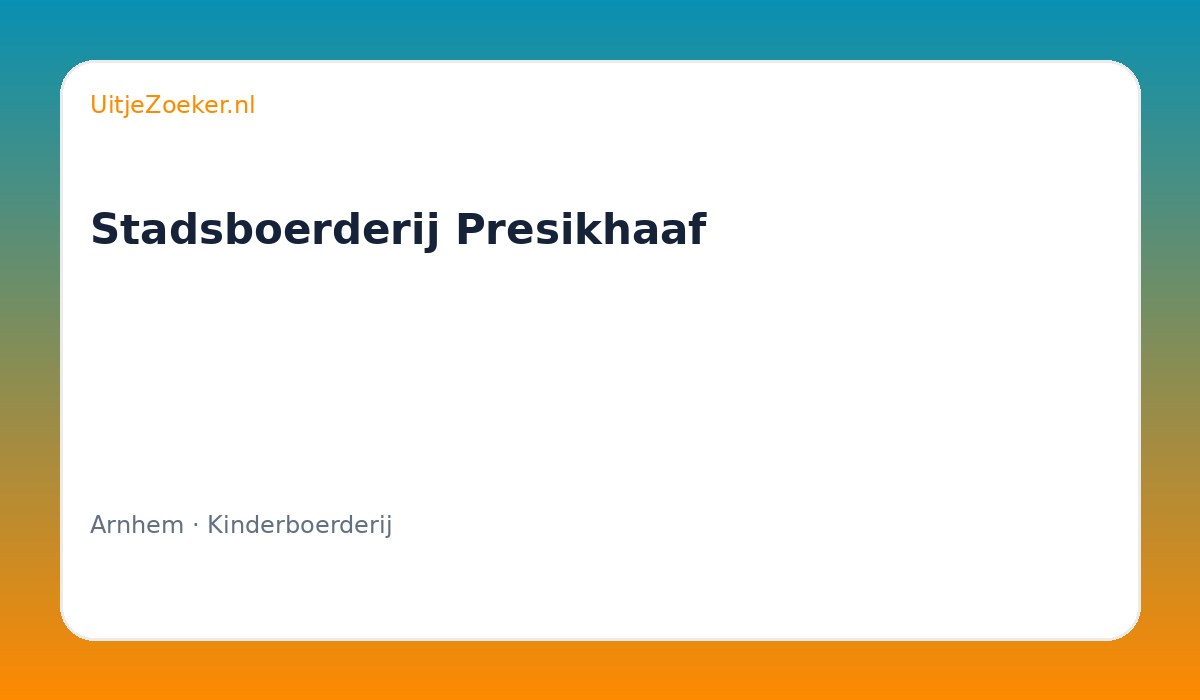 UitjeZoeker.nl

Stadsboerderij Presikhaaf

Arnhem · Kinderboerderij